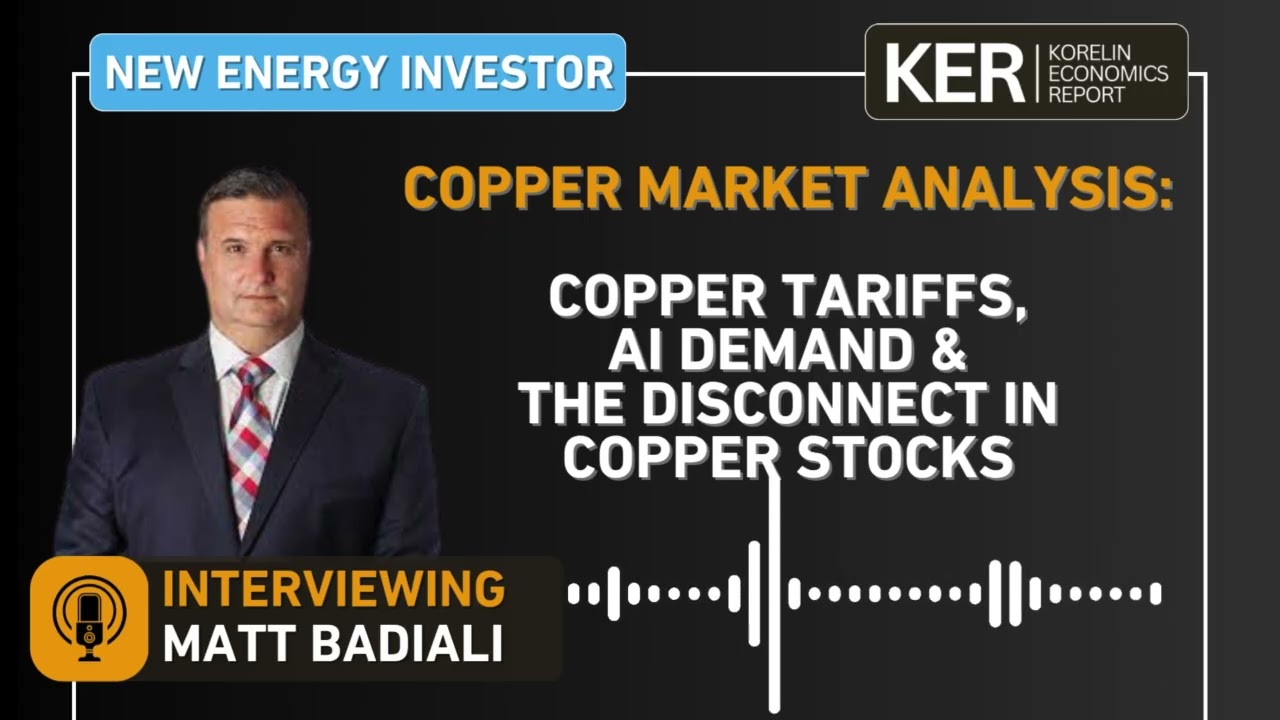 NEW ENERGY INVESTOR

KER KORELIN ECONOMICS REPORT

COPPER MARKET ANALYSIS:

COPPER TARIFFS, AI DEMAND & THE DISCONNECT IN COPPER STOCKS

INTERVIEWING
MATT BADIALI